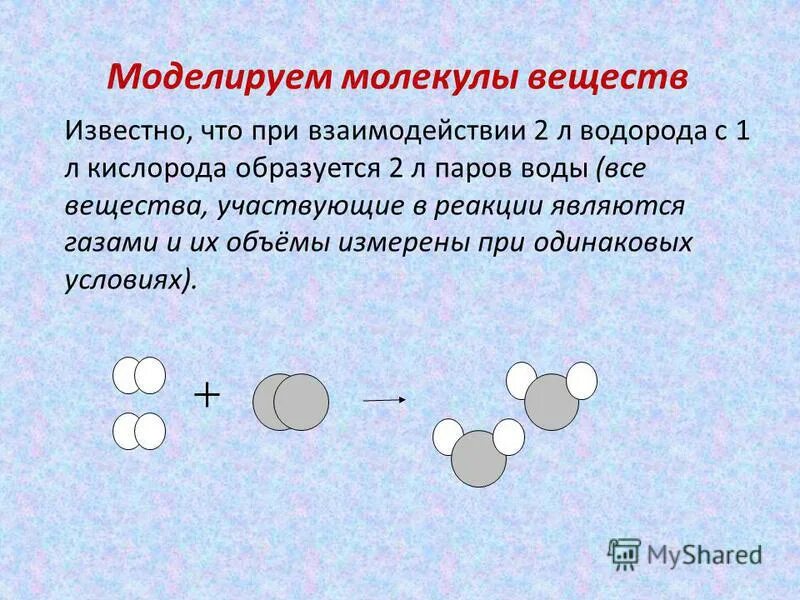 Моделируем молекулы веществ

Известно, что при взаимодействии 2 л водорода с 1 л кислорода образуется 2 л паров воды (все вещества, участвующие в реакции являются газами и их объёмы измерены при одинаковых условиях).

+

MyShared